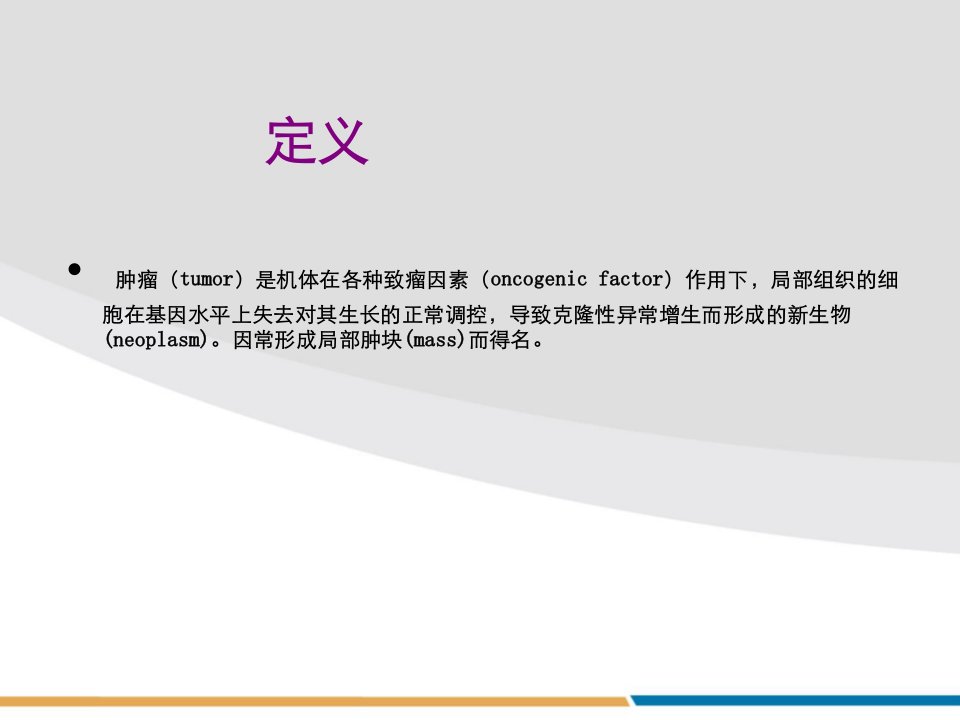 定义

• 肿瘤（tumor）是机体在各种致瘤因素（oncogenic factor）作用下，局部组织的细胞在基因水平上失去对其生长的正常调控，导致克隆性异常增生而形成的新生物(neoplasm)。因常形成局部肿块(mass)而得名。